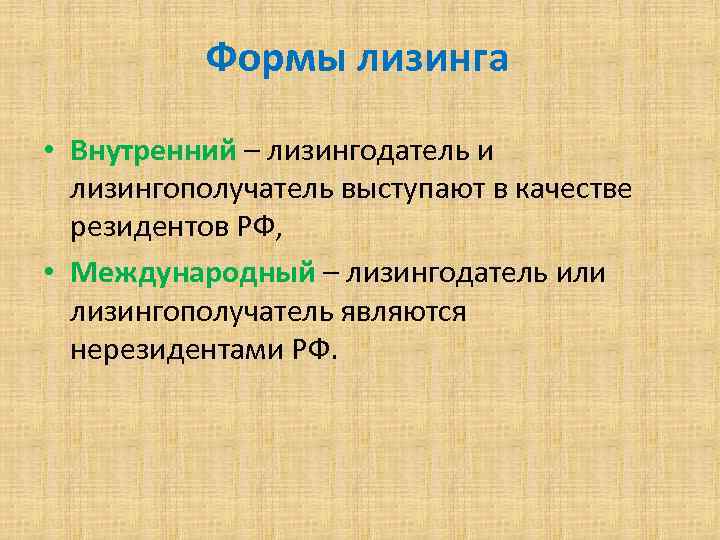 Формы лизинга

• Внутренний – лизингодатель и лизингополучатель выступают в качестве резидентов РФ,

• Международный – лизингодатель или лизингополучатель являются нерезидентами РФ.